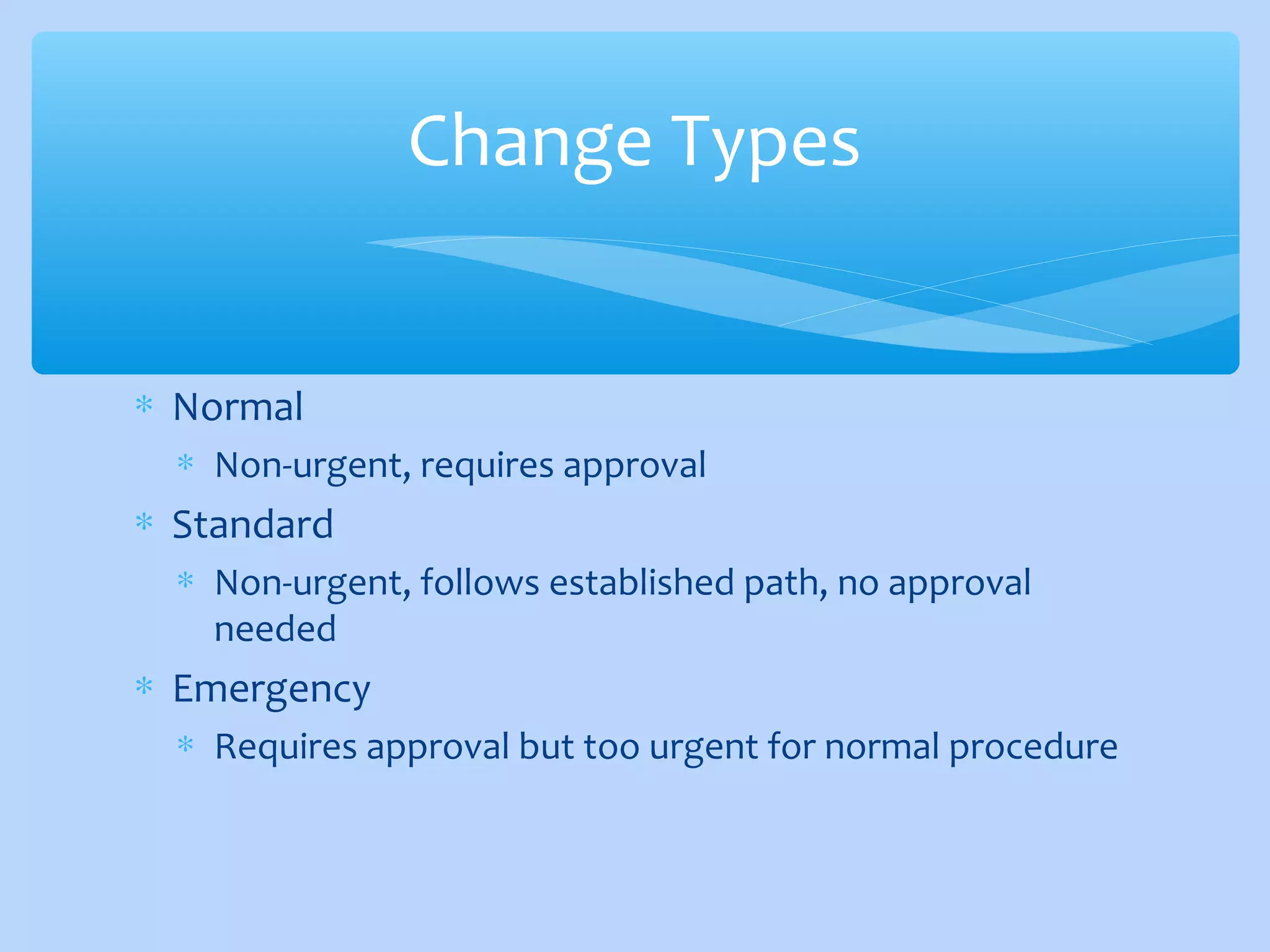 Change Types

* Normal
  * Non-urgent, requires approval
* Standard
  * Non-urgent, follows established path, no approval needed
* Emergency
  * Requires approval but too urgent for normal procedure